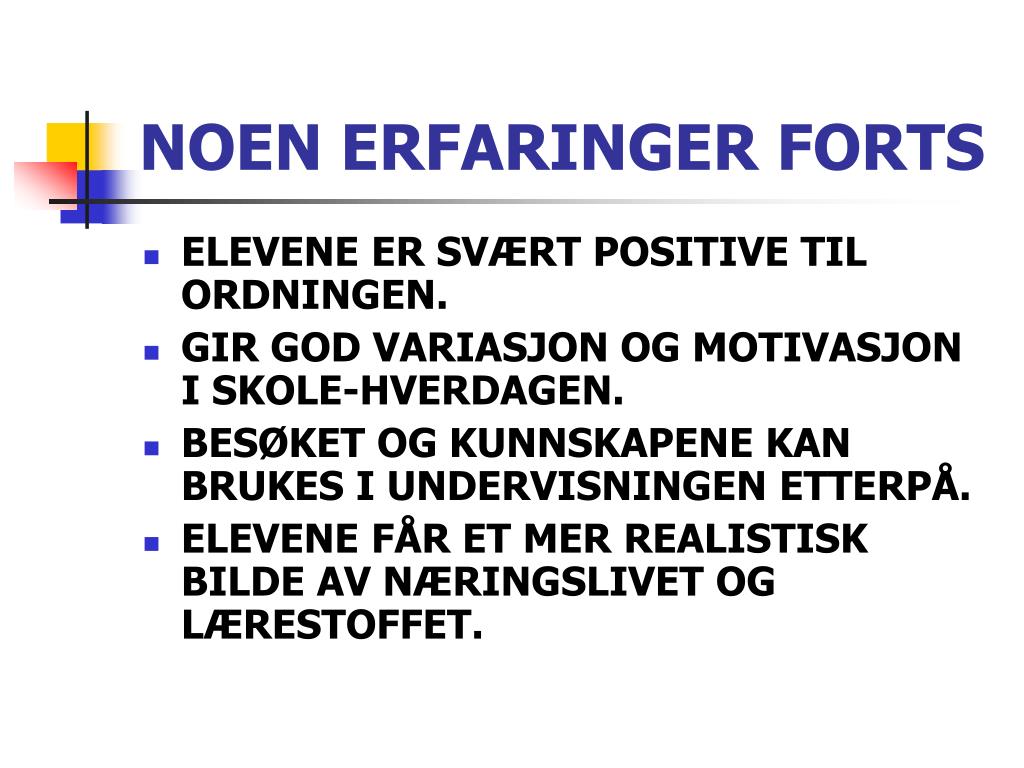 NOEN ERFARINGER FORTS

- ELEVENE ER SVÆRT POSITIVE TIL ORDNINGEN.
- GIR GOD VARIASJON OG MOTIVASJON I SKOLE-HVERDAGEN.
- BESØKET OG KUNNSKAPENE KAN BRUKES I UNDERVISNINGEN ETTERPÅ.
- ELEVENE FÅR ET MER REALISTISK BILDE AV NÆRINGSLIVET OG LÆRESTOFFET.